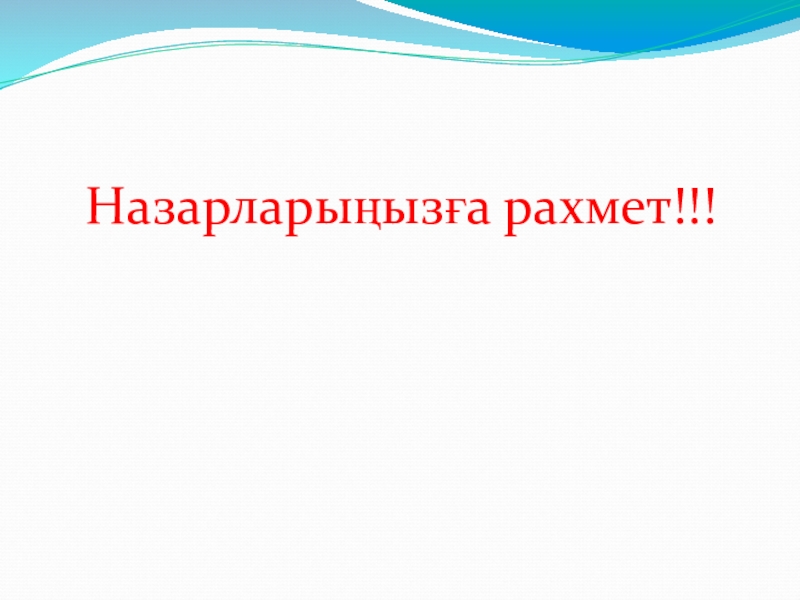 Назарларыңызға рахмет!!!